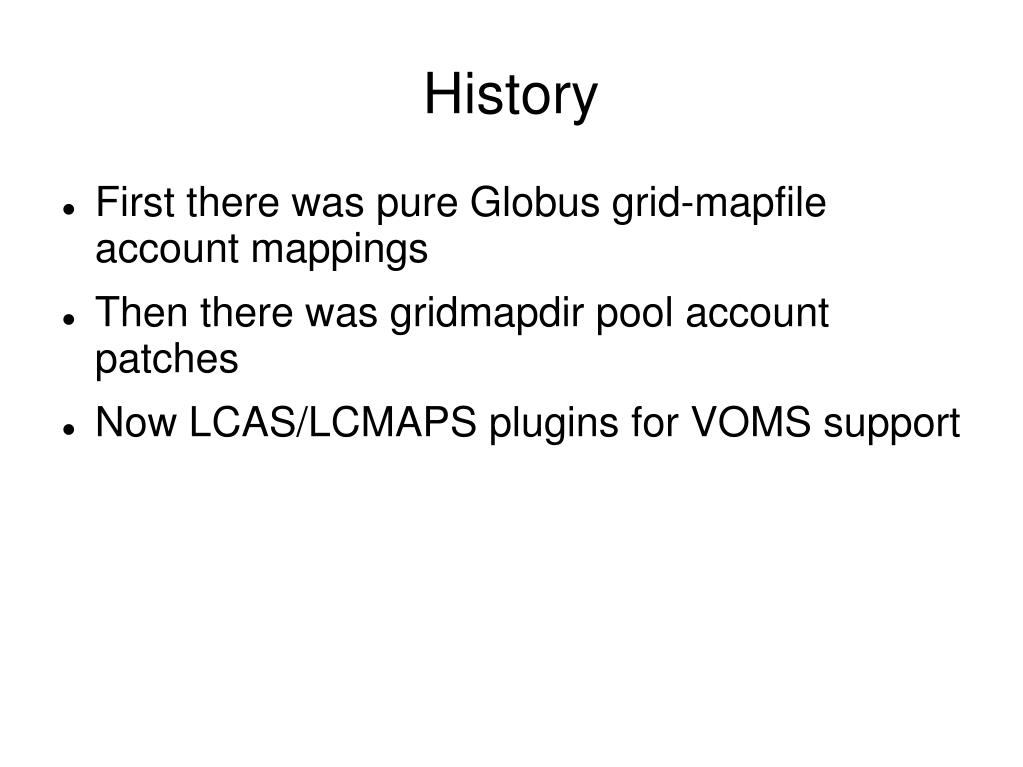 History

- First there was pure Globus grid-mapfile account mappings
- Then there was gridmapdir pool account patches
- Now LCAS/LCMAPS plugins for VOMS support